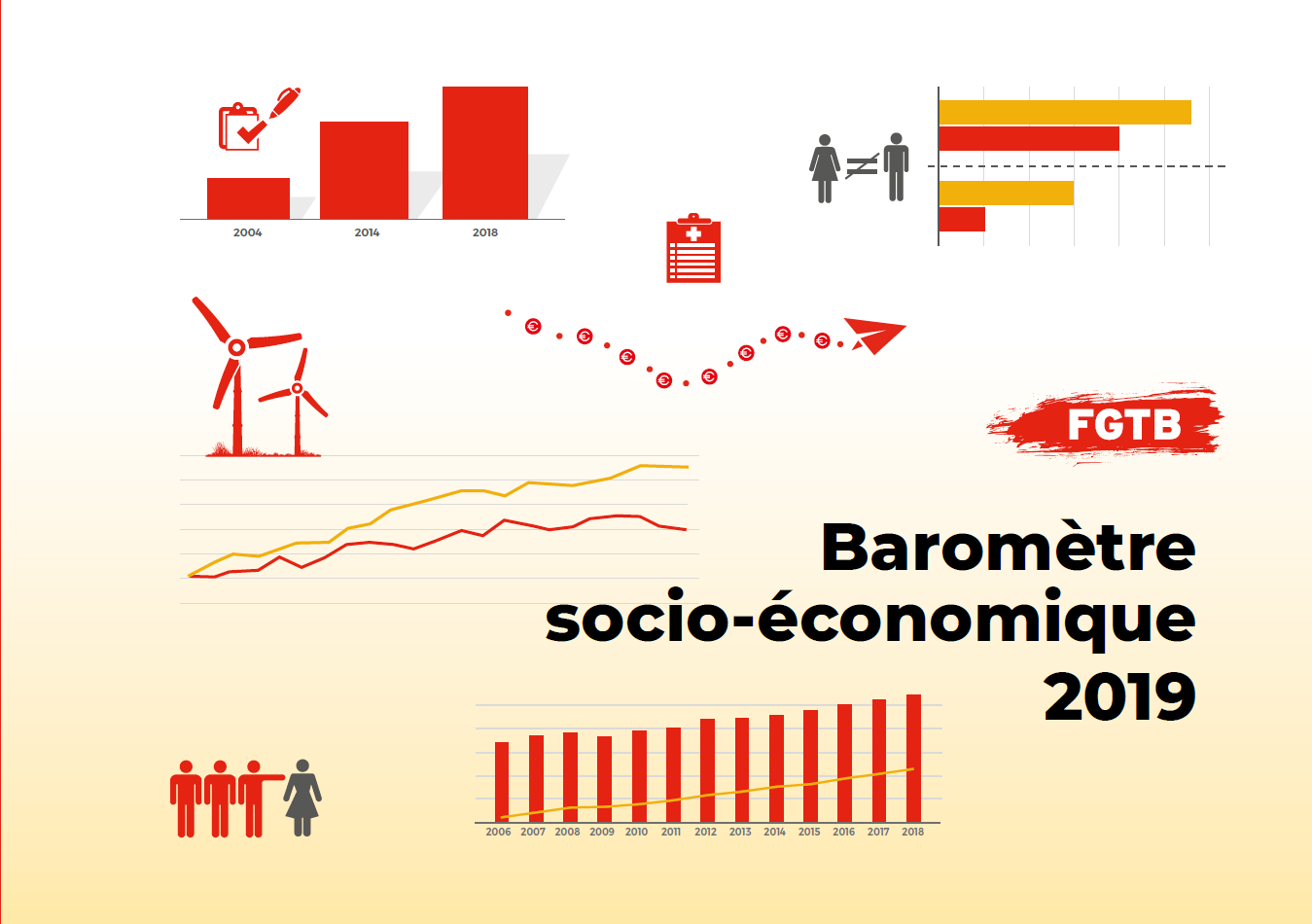 2004
2014
2018

FGTB

Baromètre socio-économique 2019

2006
2007
2008
2009
2010
2011
2012
2013
2014
2015
2016
2017
2018